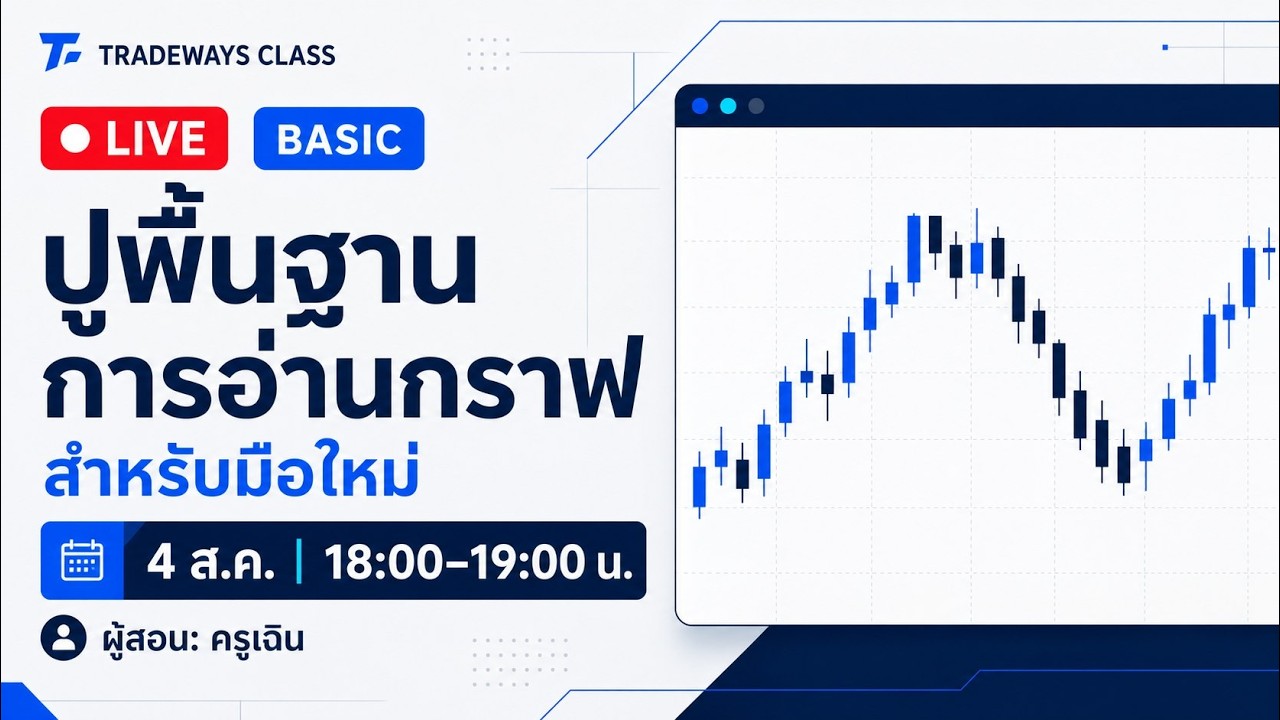 TRADEWAYS CLASS

LIVE BASIC

ปูพื้นฐาน การอ่านกราฟ

สำหรับมือใหม่

4 ส.ค. | 18:00–19:00 น.

ผู้สอน: ครูเฉิน